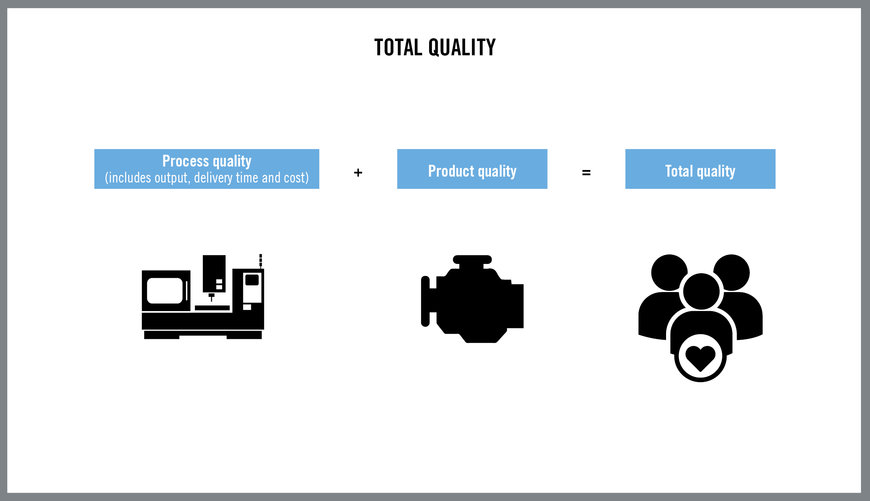 TOTAL QUALITY

Process quality
(includes output, delivery time and cost)

+

Product quality

=

Total quality